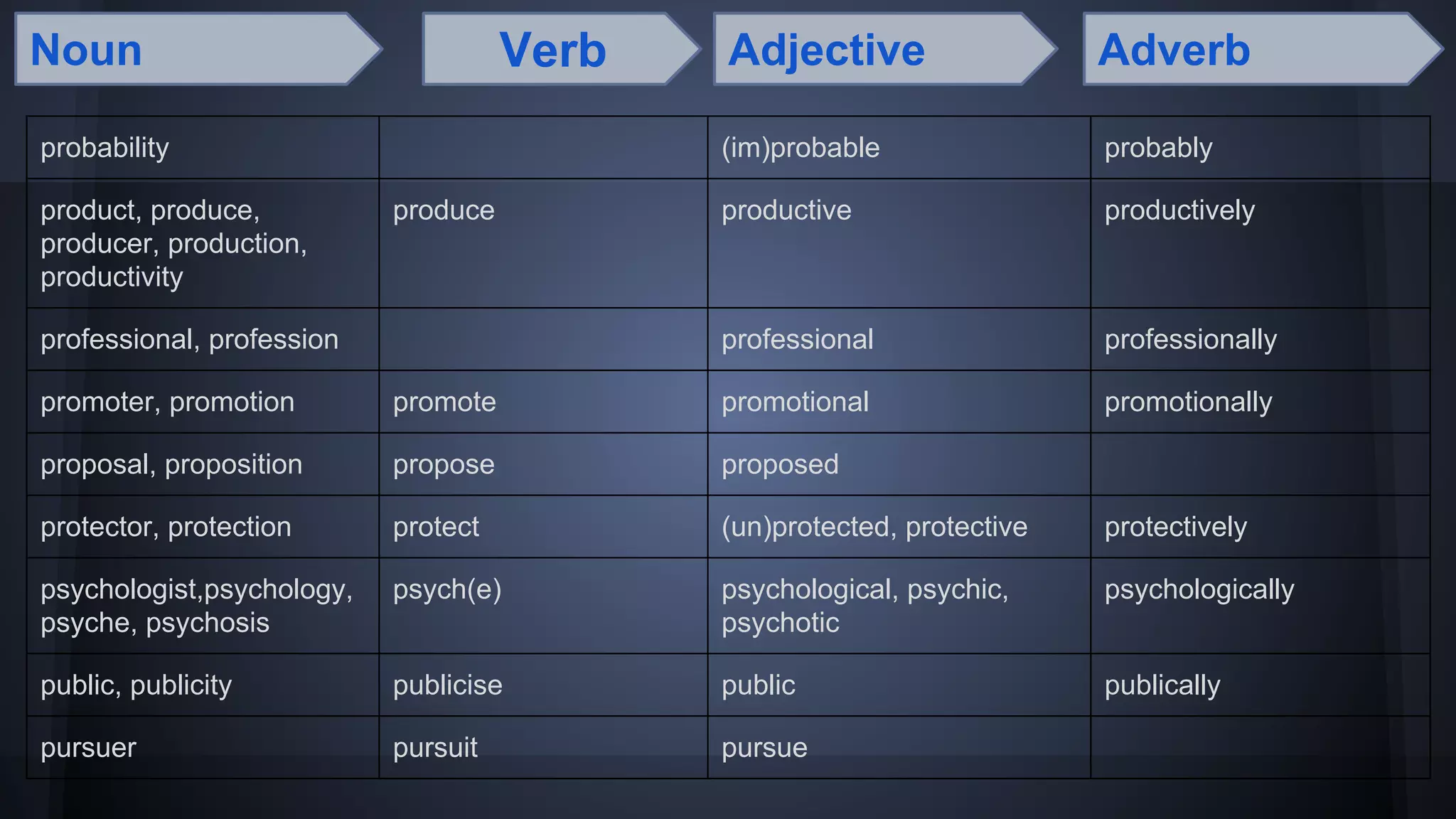 | Noun | Verb | Adjective | Adverb |
|---|---|---|---|
| probability | | (im)probable | probably |
| product, produce, producer, production, productivity | produce | productive | productively |
| professional, profession | | professional | professionally |
| promoter, promotion | promote | promotional | promotionally |
| proposal, proposition | propose | proposed | |
| protector, protection | protect | (un)protected, protective | protectively |
| psychologist,psychology, psyche, psychosis | psych(e) | psychological, psychic, psychotic | psychologically |
| public, publicity | publicise | public | publically |
| pursuer | pursuit | pursue | |